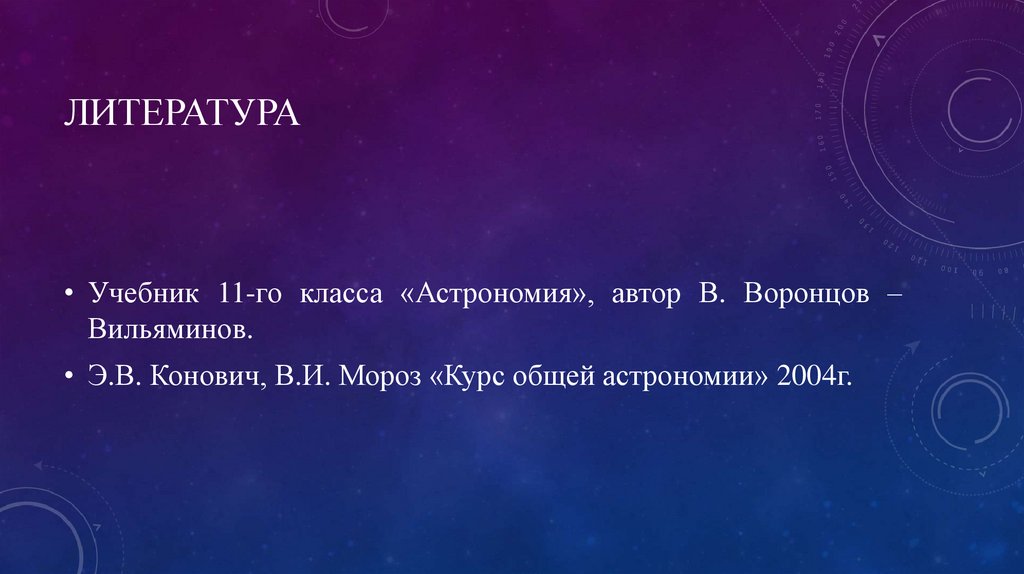 ЛИТЕРАТУРА

• Учебник 11-го класса «Астрономия», автор В. Воронцов – Вильяминов.

• Э.В. Конович, В.И. Мороз «Курс общей астрономии» 2004г.